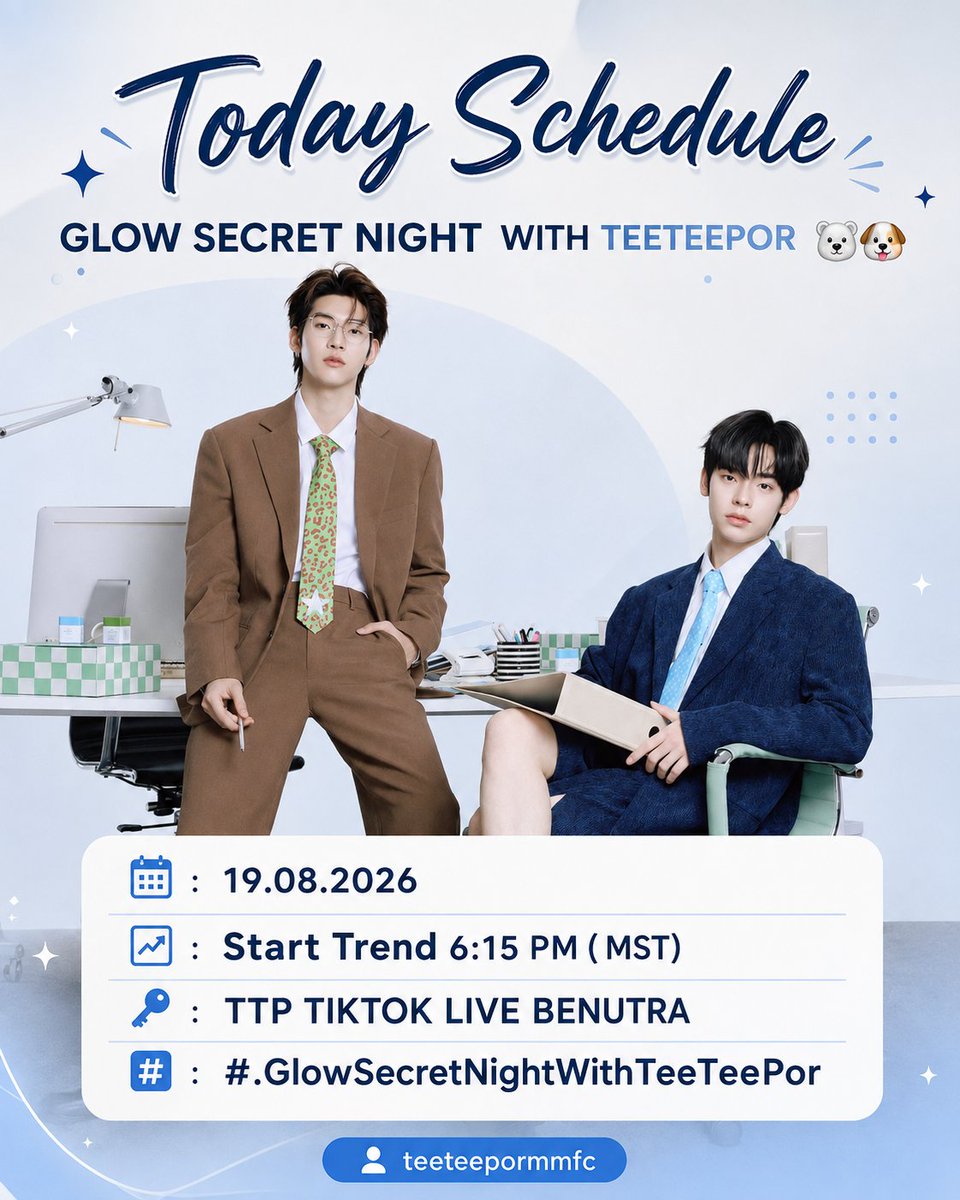 Today Schedule

GLOW SECRET NIGHT WITH TEETEEPOR 🐻‍❄️🐶

: 19.08.2026

: Start Trend 6:15 PM ( MST)

: TTP TIKTOK LIVE BENUTRA

: #.GlowSecretNightWithTeeTeePor

teeteepormmfc